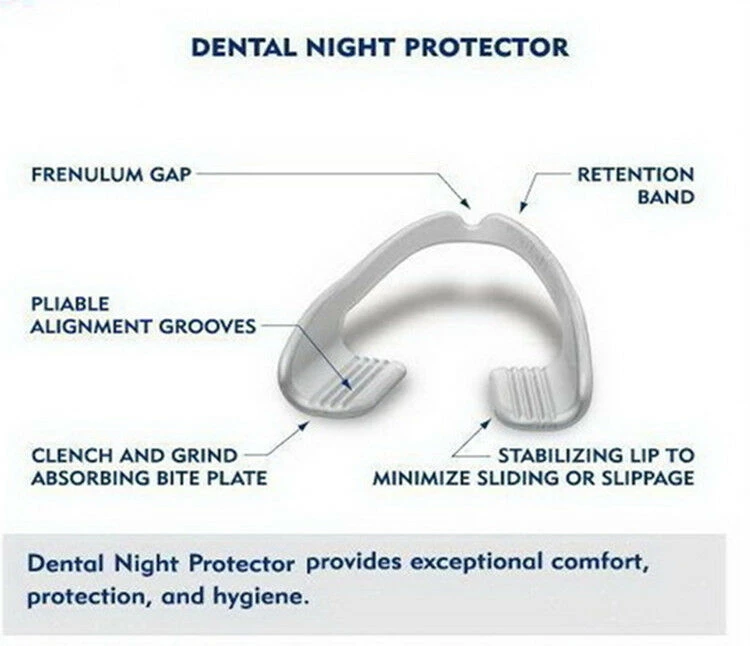 DENTAL NIGHT PROTECTOR

FRENULUM GAP

RETENTION BAND

PLIABLE ALIGNMENT GROOVES

CLENCH AND GRIND ABSORBING BITE PLATE

STABILIZING LIP TO MINIMIZE SLIDING OR SLIPPAGE

Dental Night Protector provides exceptional comfort, protection, and hygiene.